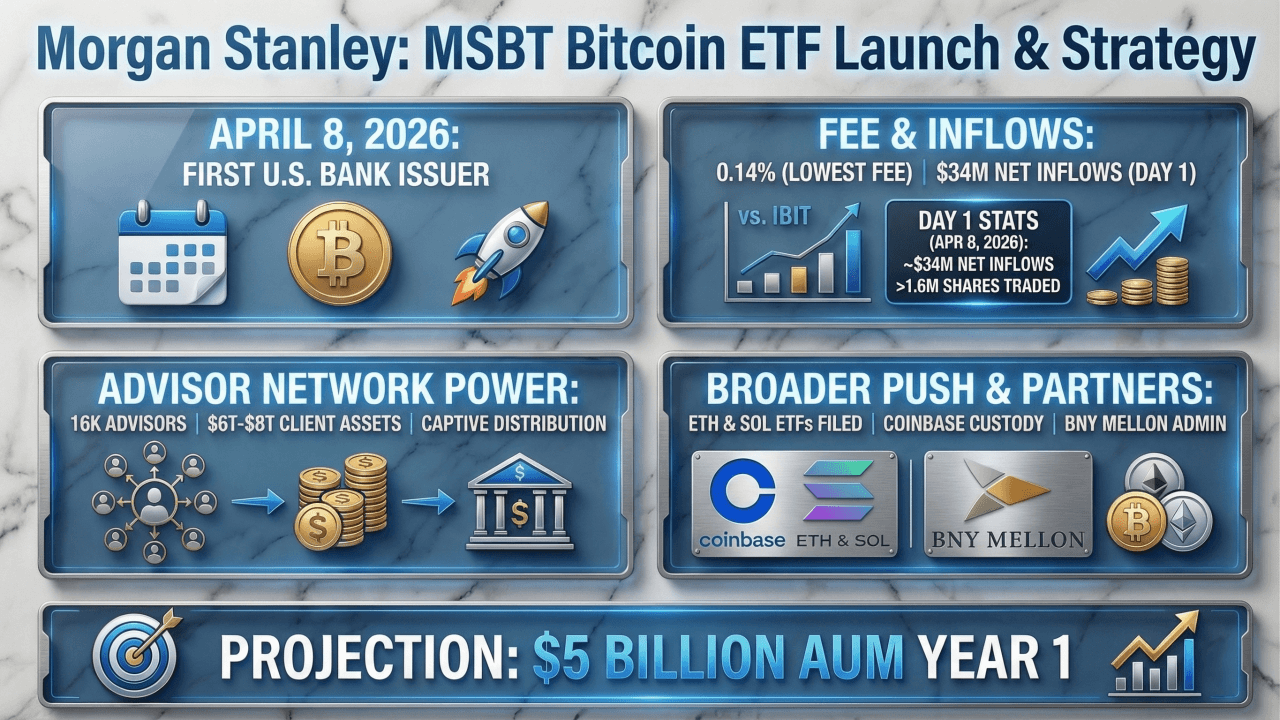 Morgan Stanley: MSBT Bitcoin ETF Launch & Strategy

APRIL 8, 2026:
FIRST U.S. BANK ISSUER

FEE & INFLOWS:
0.14% (LOWEST FEE) | $34M NET INFLOWS (DAY 1)

vs. IBIT

DAY 1 STATS
(APR 8, 2026):
~$34M NET INFLOWS
>1.6M SHARES TRADED

ADVISOR NETWORK POWER:
16K ADVISORS | $6T-$8T CLIENT ASSETS | CAPTIVE DISTRIBUTION

BROADER PUSH & PARTNERS:
ETH & SOL ETFs FILED | COINBASE CUSTODY | BNY MELLON ADMIN

coinbase ETH & SOL

BNY MELLON

PROJECTION: $5 BILLION AUM YEAR 1